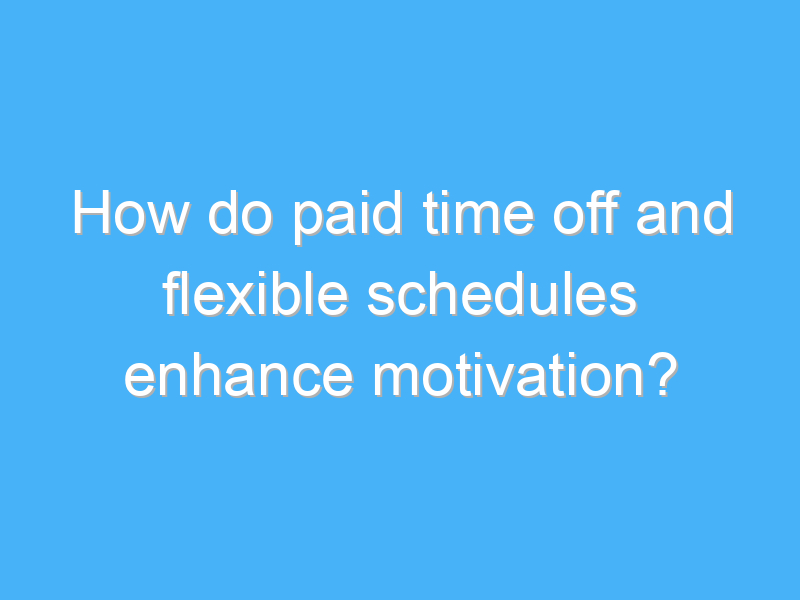 How do paid time off and flexible schedules enhance motivation?